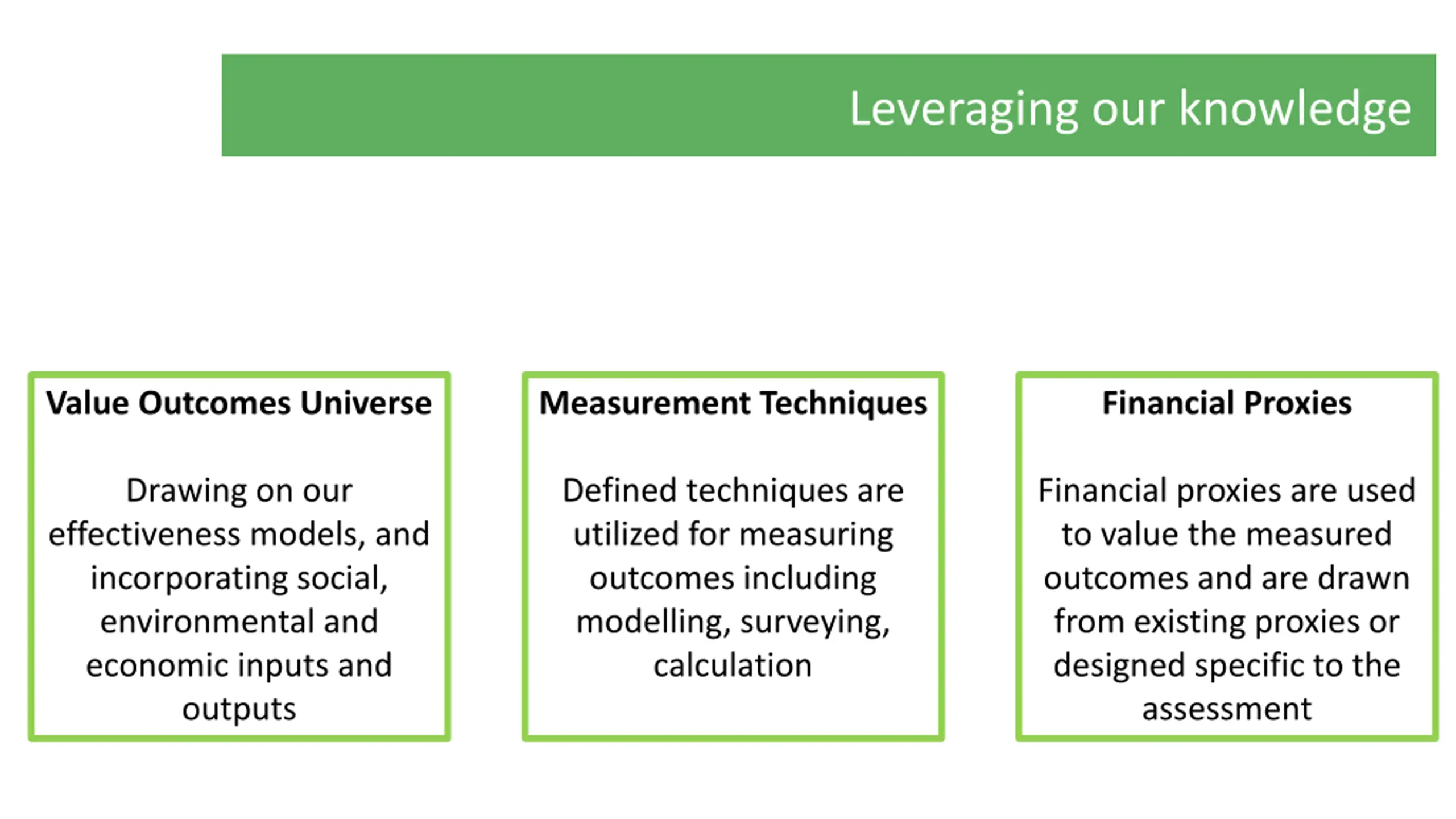 Leveraging our knowledge

Value Outcomes Universe

Drawing on our effectiveness models, and incorporating social, environmental and economic inputs and outputs

Measurement Techniques

Defined techniques are utilized for measuring outcomes including modelling, surveying, calculation

Financial Proxies

Financial proxies are used to value the measured outcomes and are drawn from existing proxies or designed specific to the assessment